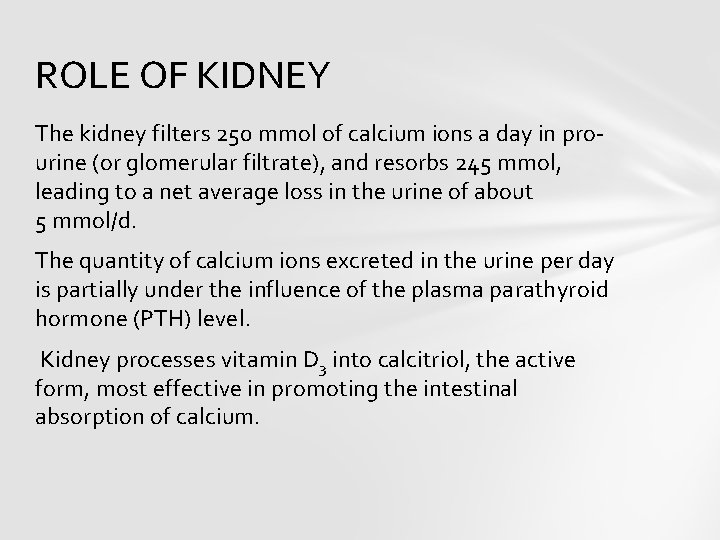 ROLE OF KIDNEY

The kidney filters 250 mmol of calcium ions a day in pro-urine (or glomerular filtrate), and resorbs 245 mmol, leading to a net average loss in the urine of about 5 mmol/d.

The quantity of calcium ions excreted in the urine per day is partially under the influence of the plasma parathyroid hormone (PTH) level.

Kidney processes vitamin $D_3$ into calcitriol, the active form, most effective in promoting the intestinal absorption of calcium.